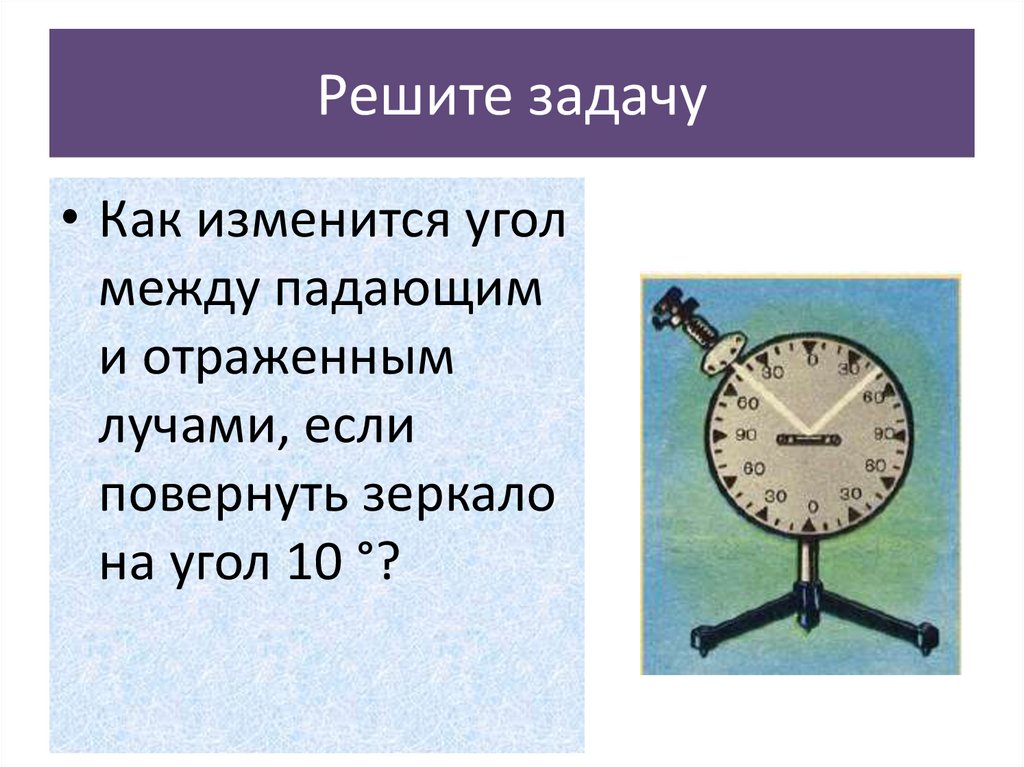 Решите задачу

• Как изменится угол между падающим и отраженным лучами, если повернуть зеркало на угол 10 °?

0
30
30
60
60
90
90
60
60
30
30
0